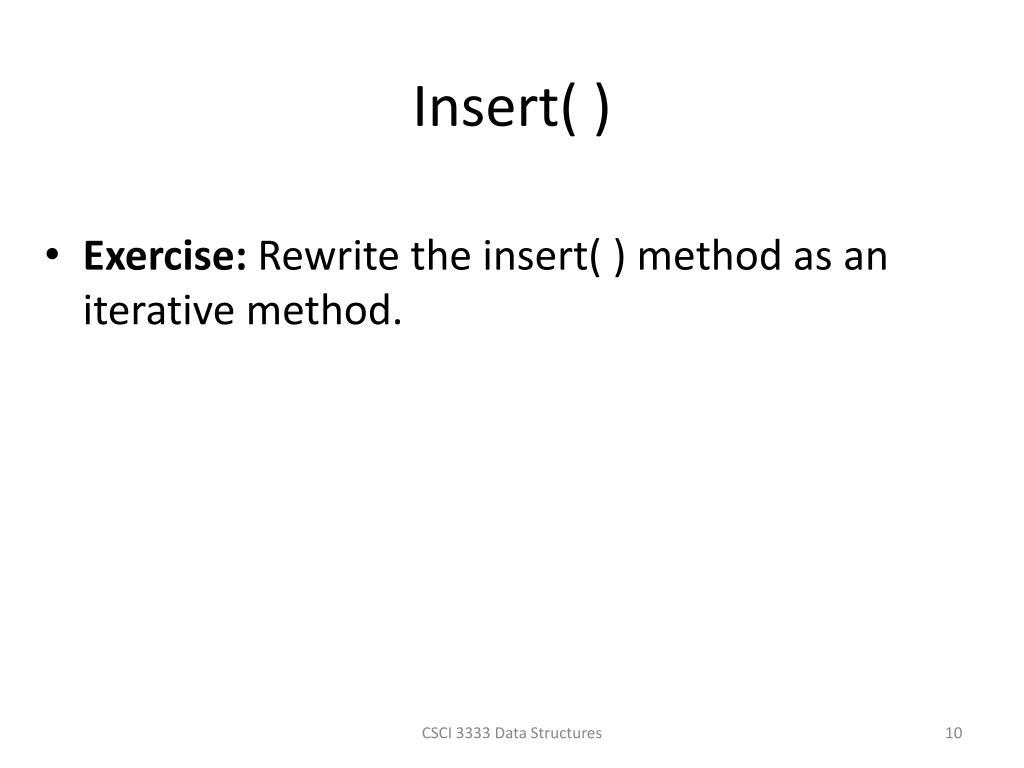 Insert( )

• Exercise: Rewrite the insert( ) method as an iterative method.

CSCI 3333 Data Structures

10